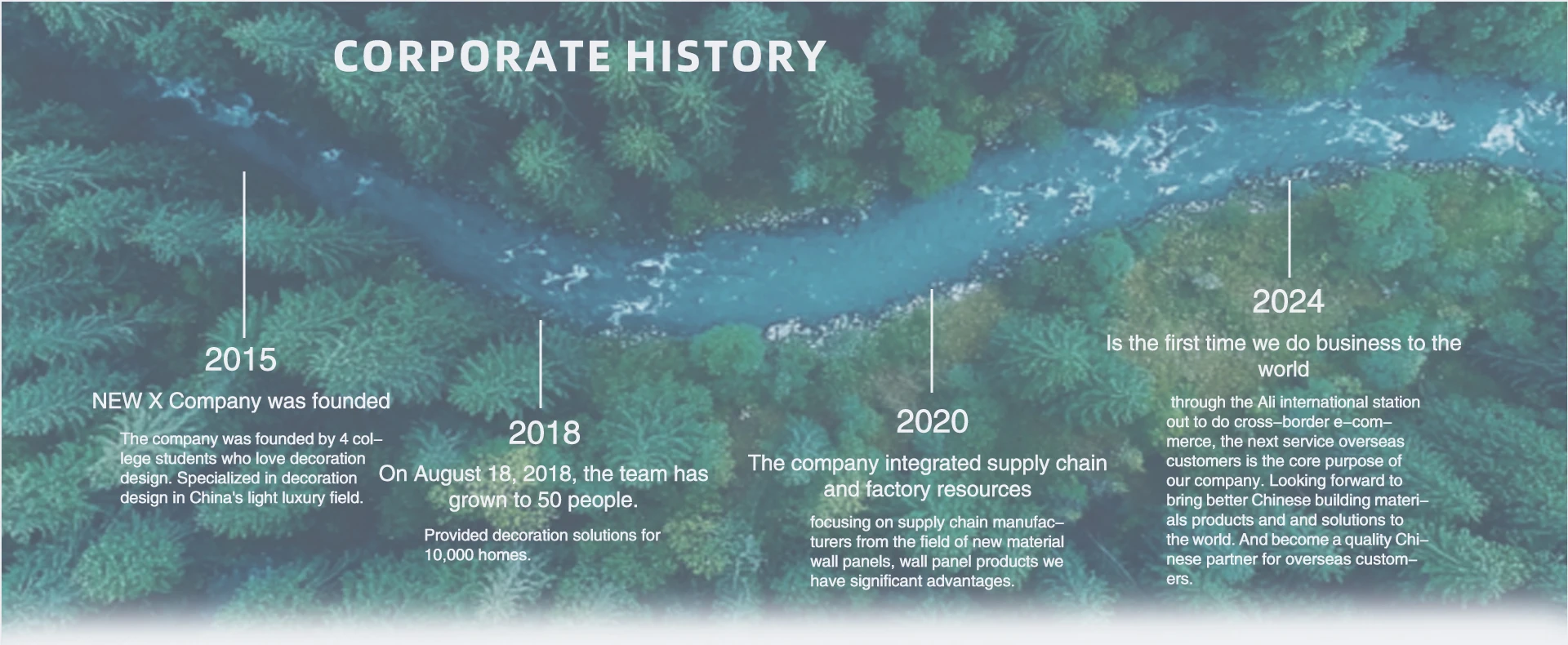 CORPORATE HISTORY

2015

NEW X Company was founded

The company was founded by 4 college students who love decoration design. Specialized in decoration design in China's light luxury field.

2018

On August 18, 2018, the team has grown to 50 people.

Provided decoration solutions for 10,000 homes.

2020

The company integrated supply chain and factory resources

focusing on supply chain manufacturers from the field of new material wall panels, wall panel products we have significant advantages.

2024

Is the first time we do business to the world

through the Ali international station out to do cross–border e–commerce, the next service overseas customers is the core purpose of our company. Looking forward to bring better Chinese building materials products and and solutions to the world. And become a quality Chinese partner for overseas customers.